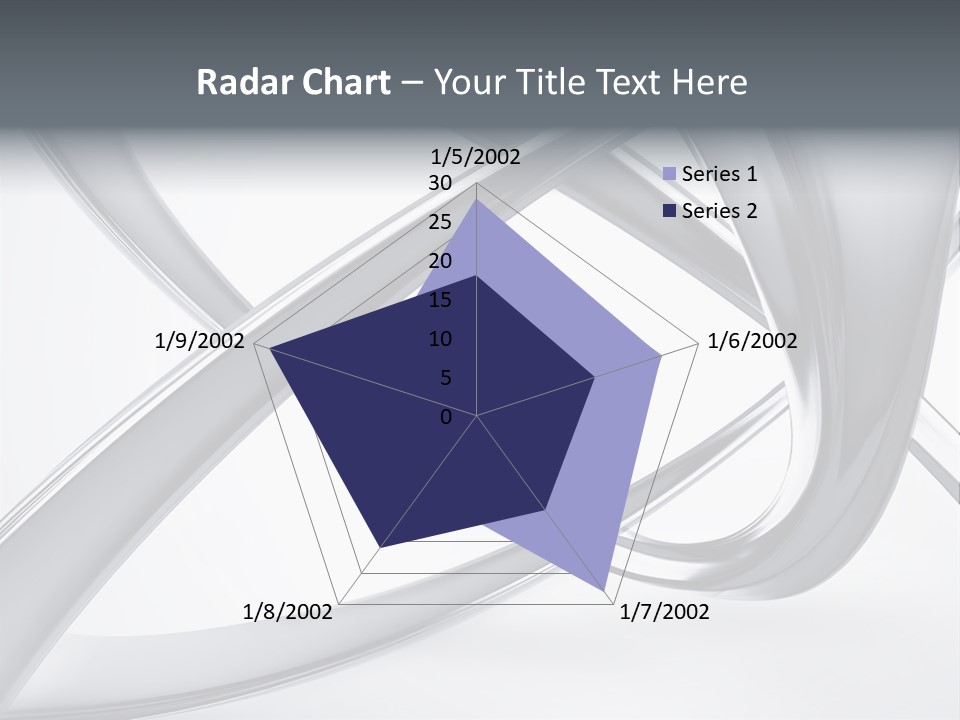 Radar Chart – Your Title Text Here

1/5/2002
30
25
20
15
10
5
0

Series 1
Series 2

1/6/2002
1/7/2002
1/8/2002
1/9/2002